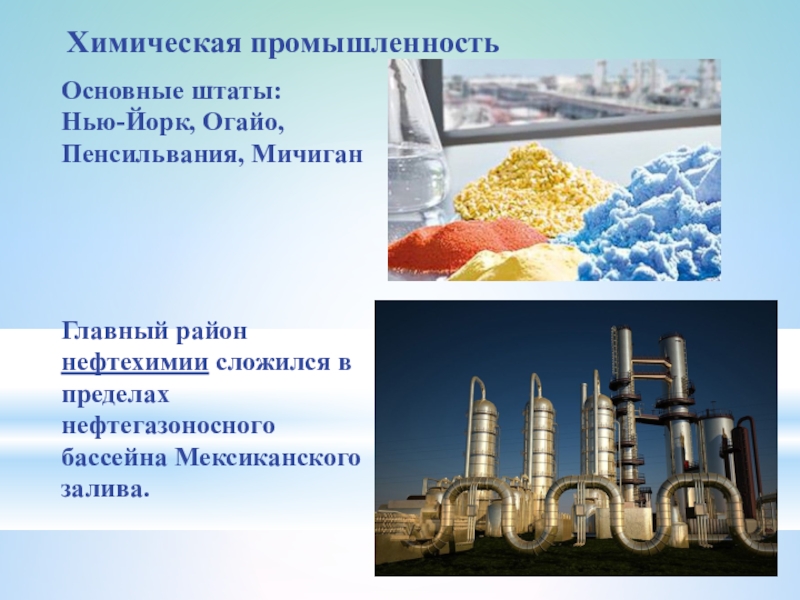 Химическая промышленность

Основные штаты:
Нью-Йорк, Огайо,
Пенсильвания, Мичиган

Главный район нефтехимии сложился в пределах нефтегазоносного бассейна Мексиканского залива.